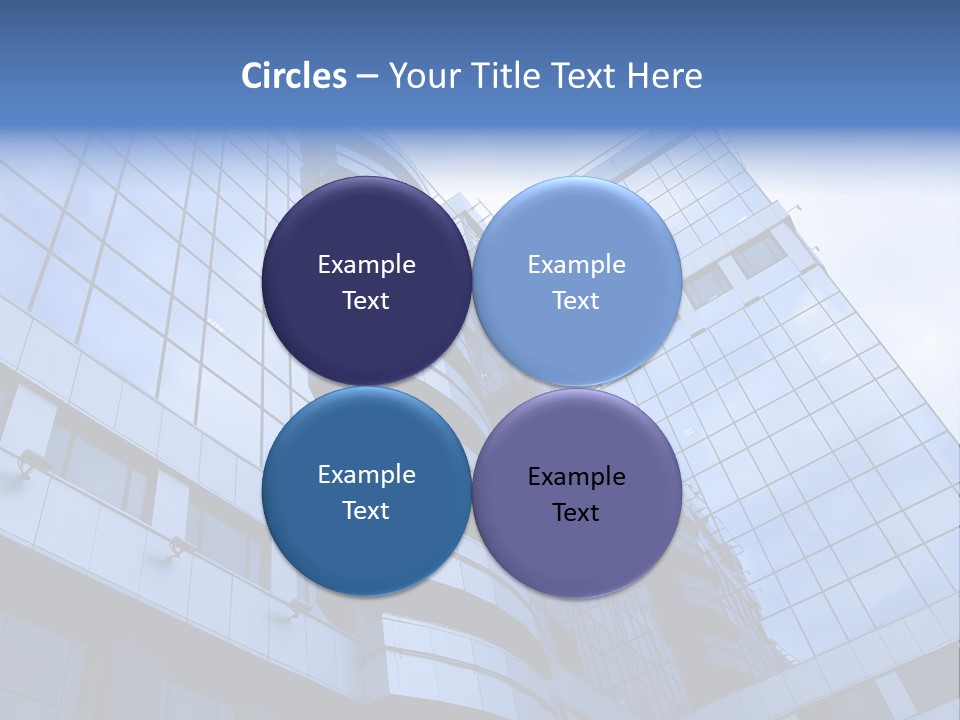 Circles – Your Title Text Here

Example Text

Example Text

Example Text

Example Text